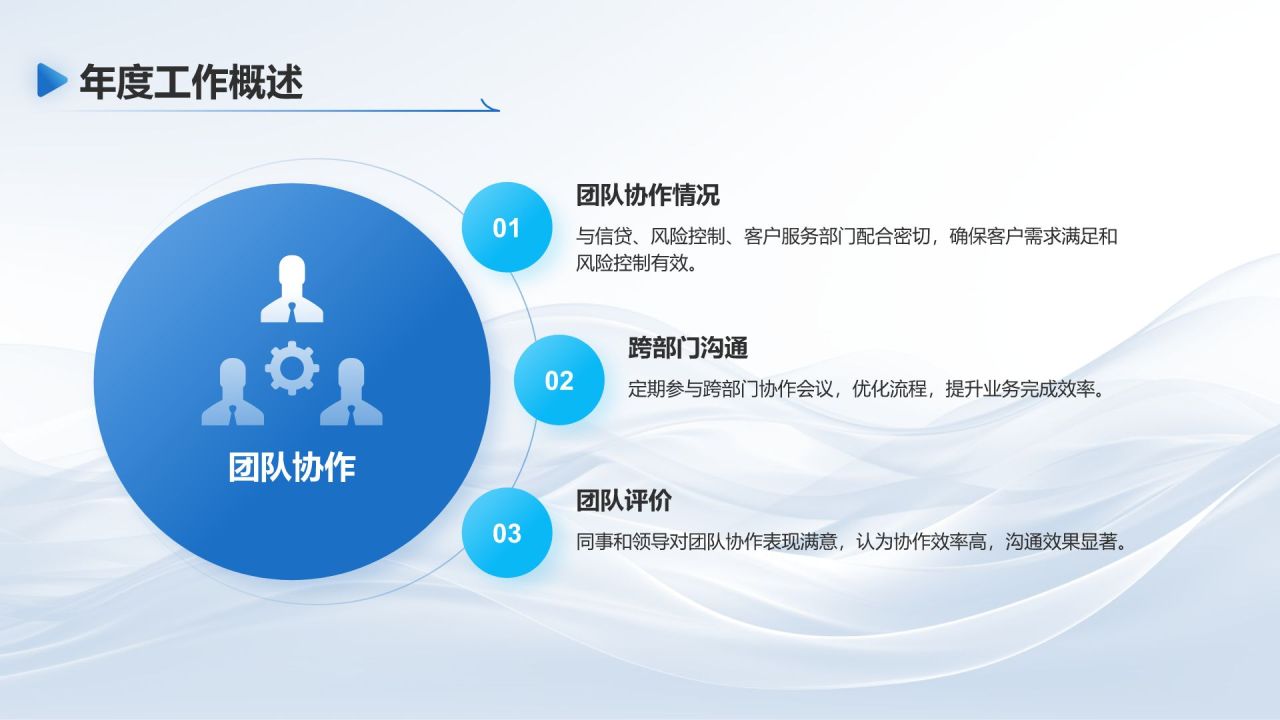 年度工作概述

团队协作

01
团队协作情况
与信贷、风险控制、客户服务部门配合密切，确保客户需求满足和风险控制有效。

02
跨部门沟通
定期参与跨部门协作会议，优化流程，提升业务完成效率。

03
团队评价
同事和领导对团队协作表现满意，认为协作效率高，沟通效果显著。